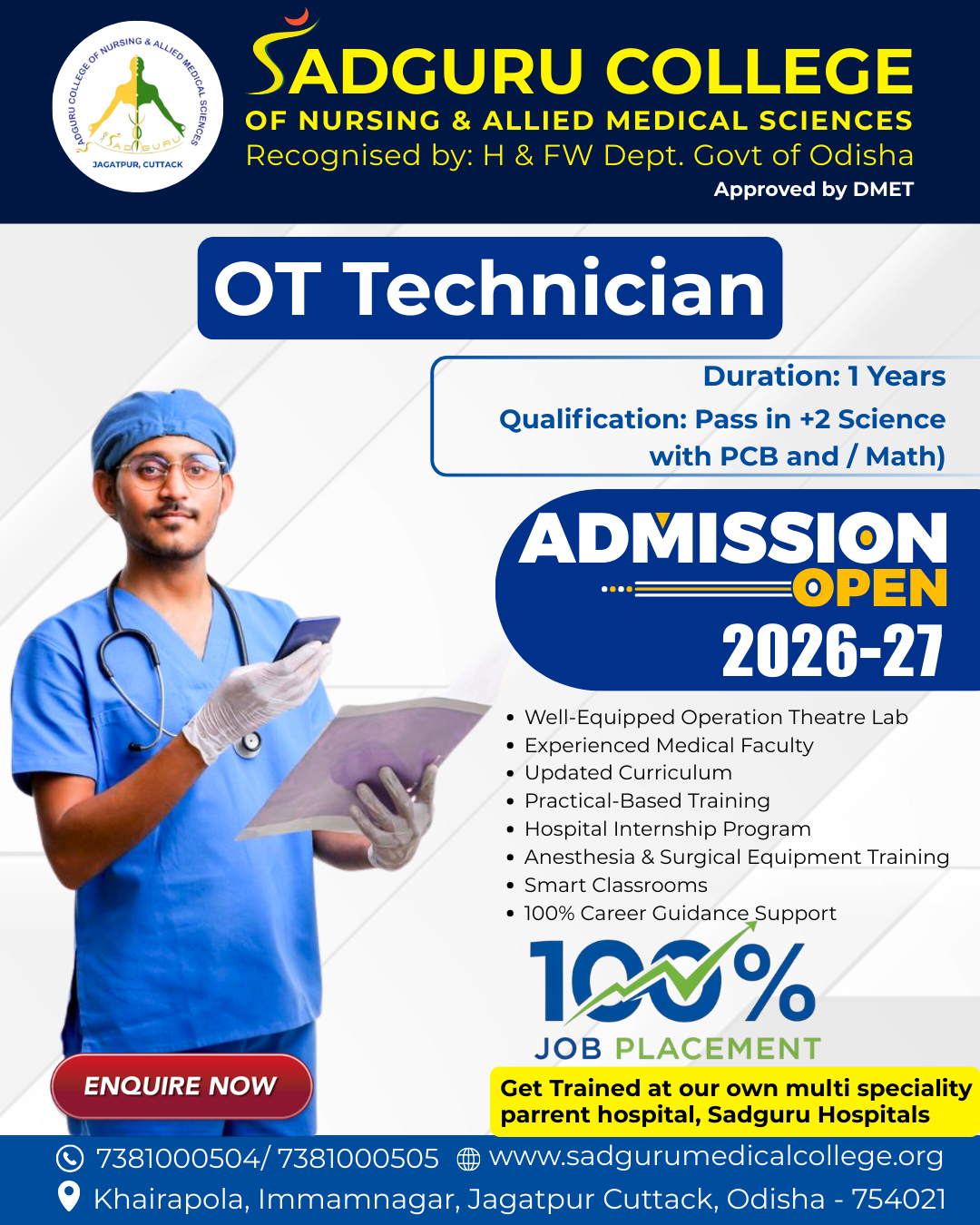 SADGURU COLLEGE OF NURSING & ALLIED MEDICAL SCIENCES
SADGURU
JAGATPUR, CUTTACK

SADGURU COLLEGE
OF NURSING & ALLIED MEDICAL SCIENCES
Recognised by: H & FW Dept. Govt of Odisha
Approved by DMET

OT Technician

Duration: 1 Years
Qualification: Pass in +2 Science with PCB and / Math)

ADMISSION
OPEN
2026-27

• Well-Equipped Operation Theatre Lab
• Experienced Medical Faculty
• Updated Curriculum
• Practical-Based Training
• Hospital Internship Program
• Anesthesia & Surgical Equipment Training
• Smart Classrooms
• 100% Career Guidance Support

100%
JOB PLACEMENT

ENQUIRE NOW

Get Trained at our own multi speciality parrent hospital, Sadguru Hospitals

7381000504/ 7381000505 www.sadgurumedicalcollege.org
Khairapola, Immamnagar, Jagatpur Cuttack, Odisha - 754021